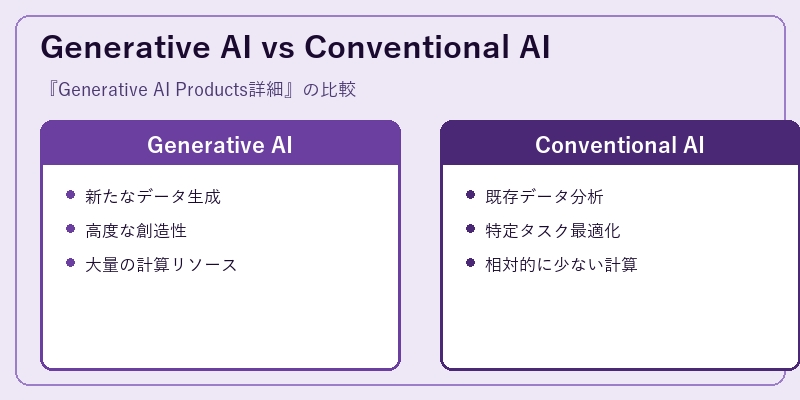 Generative AI vs Conventional AI

『Generative AI Products詳細』の比較

Generative AI

- 新たなデータ生成
- 高度な創造性
- 大量の計算リソース

Conventional AI

- 既存データ分析
- 特定タスク最適化
- 相対的に少ない計算